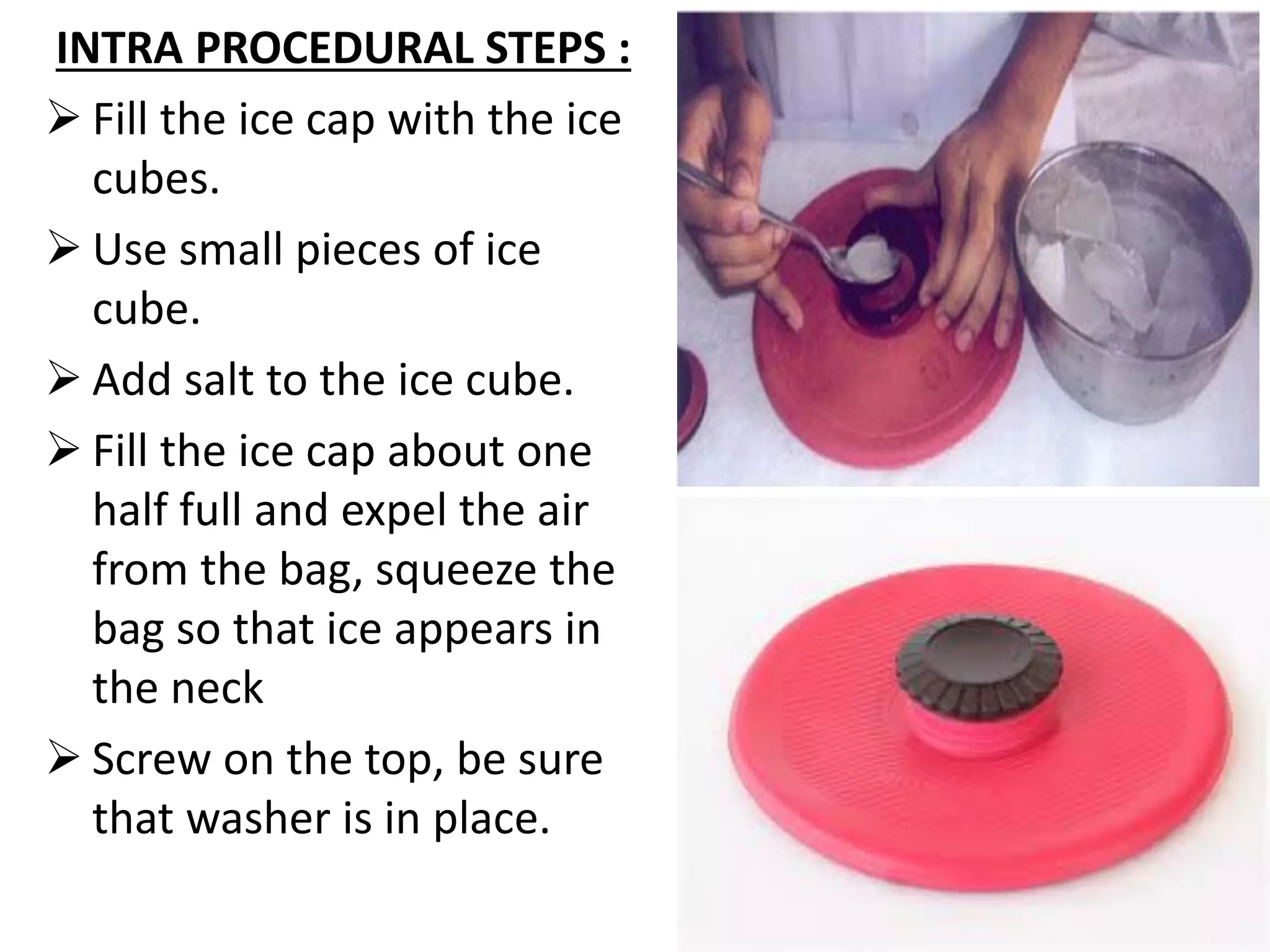 INTRA PROCEDURAL STEPS :

➢ Fill the ice cap with the ice cubes.

➢ Use small pieces of ice cube.

➢ Add salt to the ice cube.

➢ Fill the ice cap about one half full and expel the air from the bag, squeeze the bag so that ice appears in the neck

➢ Screw on the top, be sure that washer is in place.